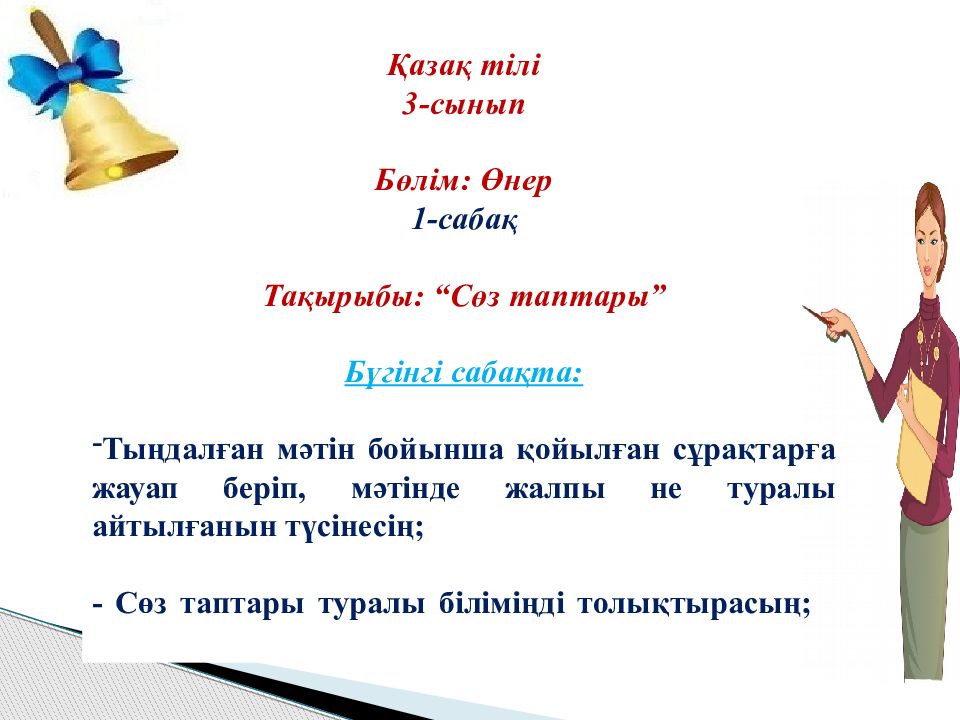 Қазақ тілі
3-сынып

Бөлім: Өнер
1-сабақ

Тақырыбы: “Сөз таптары”

Бүгінгі сабақта:

-Тыңдалған мәтін бойынша қойылған сұрақтарға жауап беріп, мәтінде жалпы не туралы айтылғанын түсінесің;

- Сөз таптары туралы біліміңді толықтырасың;